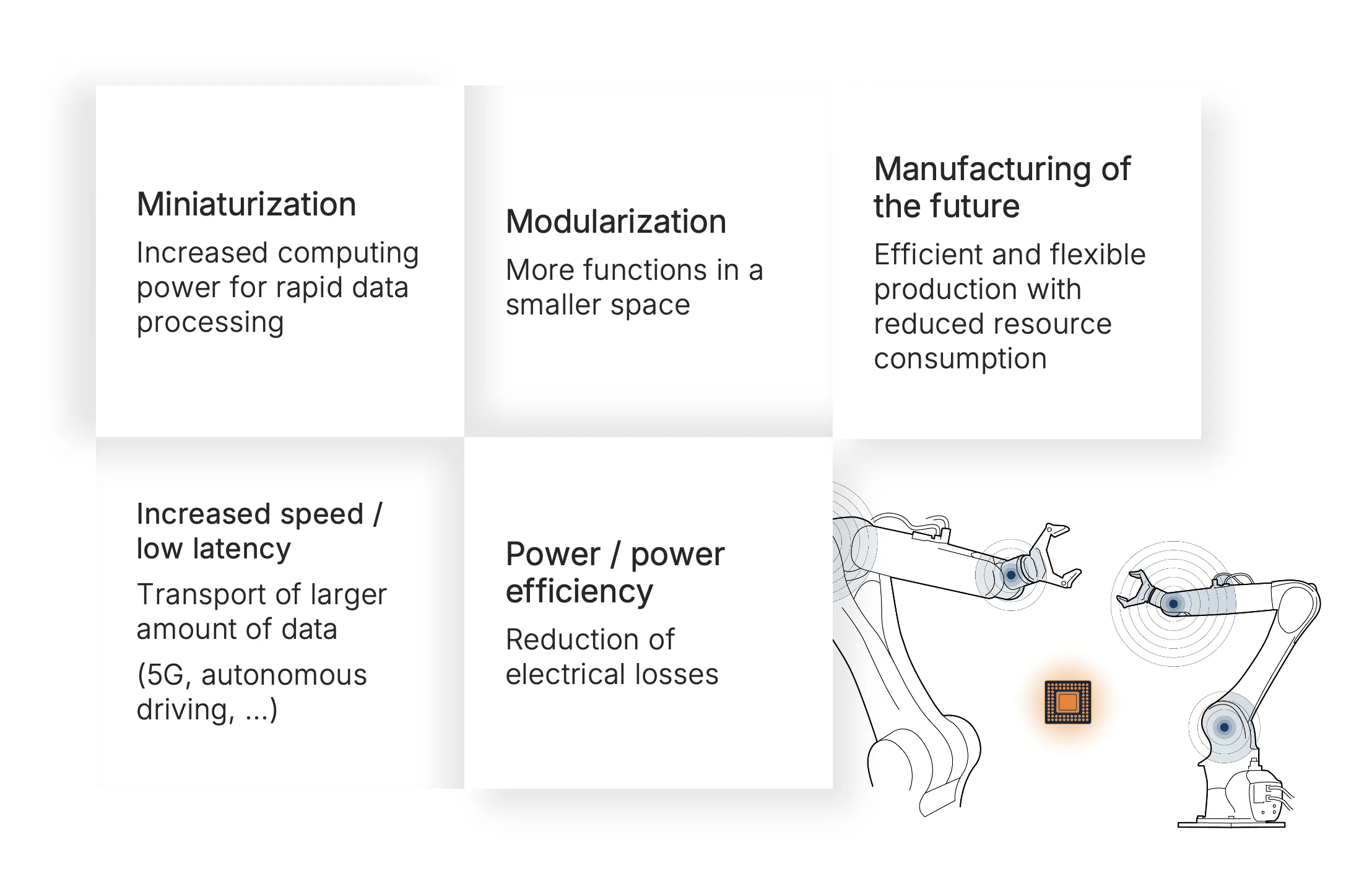 Miniaturization

Increased computing power for rapid data processing

Modularization

More functions in a smaller space

Manufacturing of the future

Efficient and flexible production with reduced resource consumption

Increased speed / low latency

Transport of larger amount of data

(5G, autonomous driving, ...)

Power / power efficiency

Reduction of electrical losses